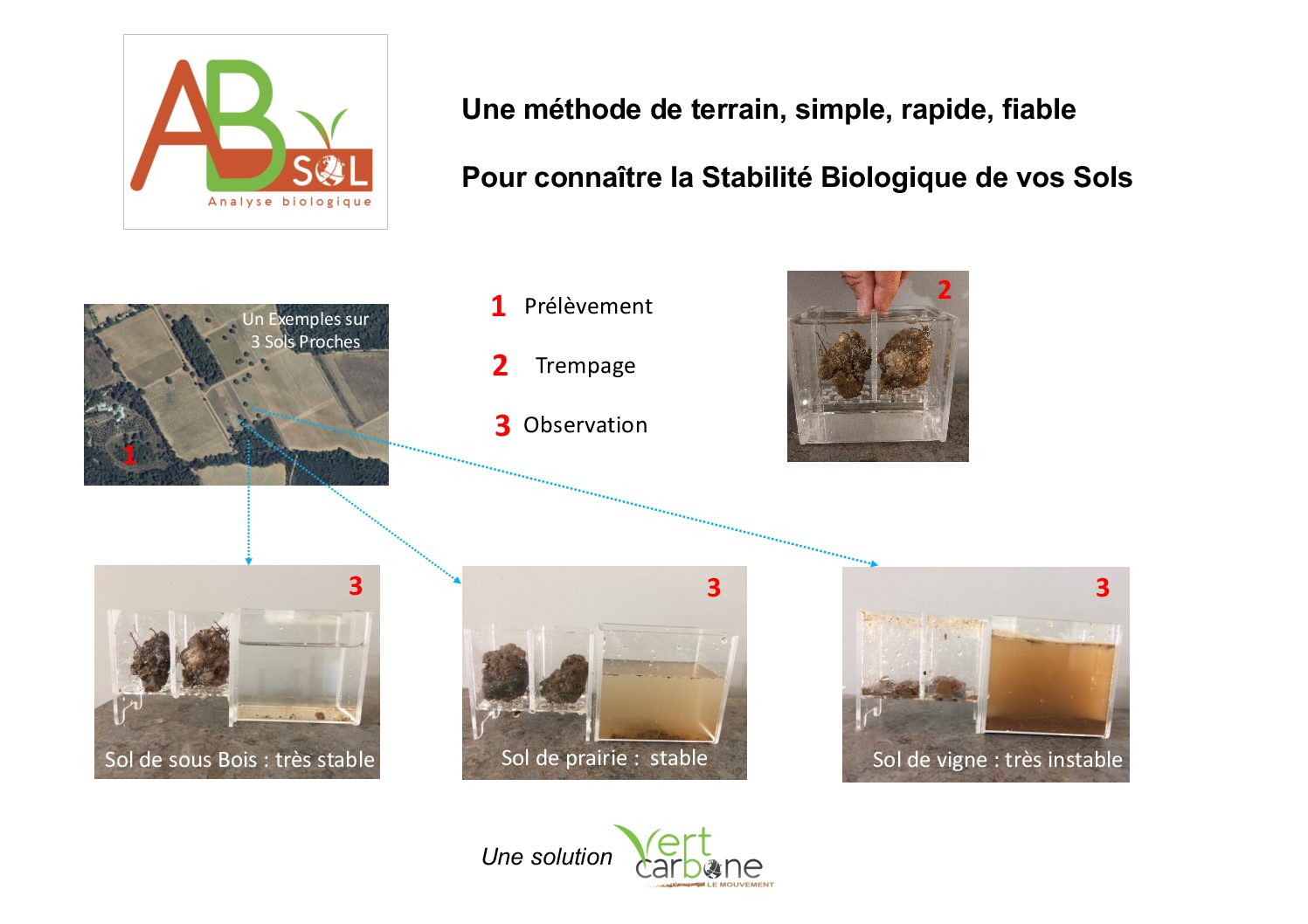 AB SOL
Analyse biologique

Une méthode de terrain, simple, rapide, fiable

Pour connaître la Stabilité Biologique de vos Sols

Un Exemples sur 3 Sols Proches

1

1 Prélèvement

2 Trempage

3 Observation

2

3

Sol de sous Bois : très stable

3

Sol de prairie : stable

3

Sol de vigne : très instable

Une solution Vert carbone LE MOUVEMENT